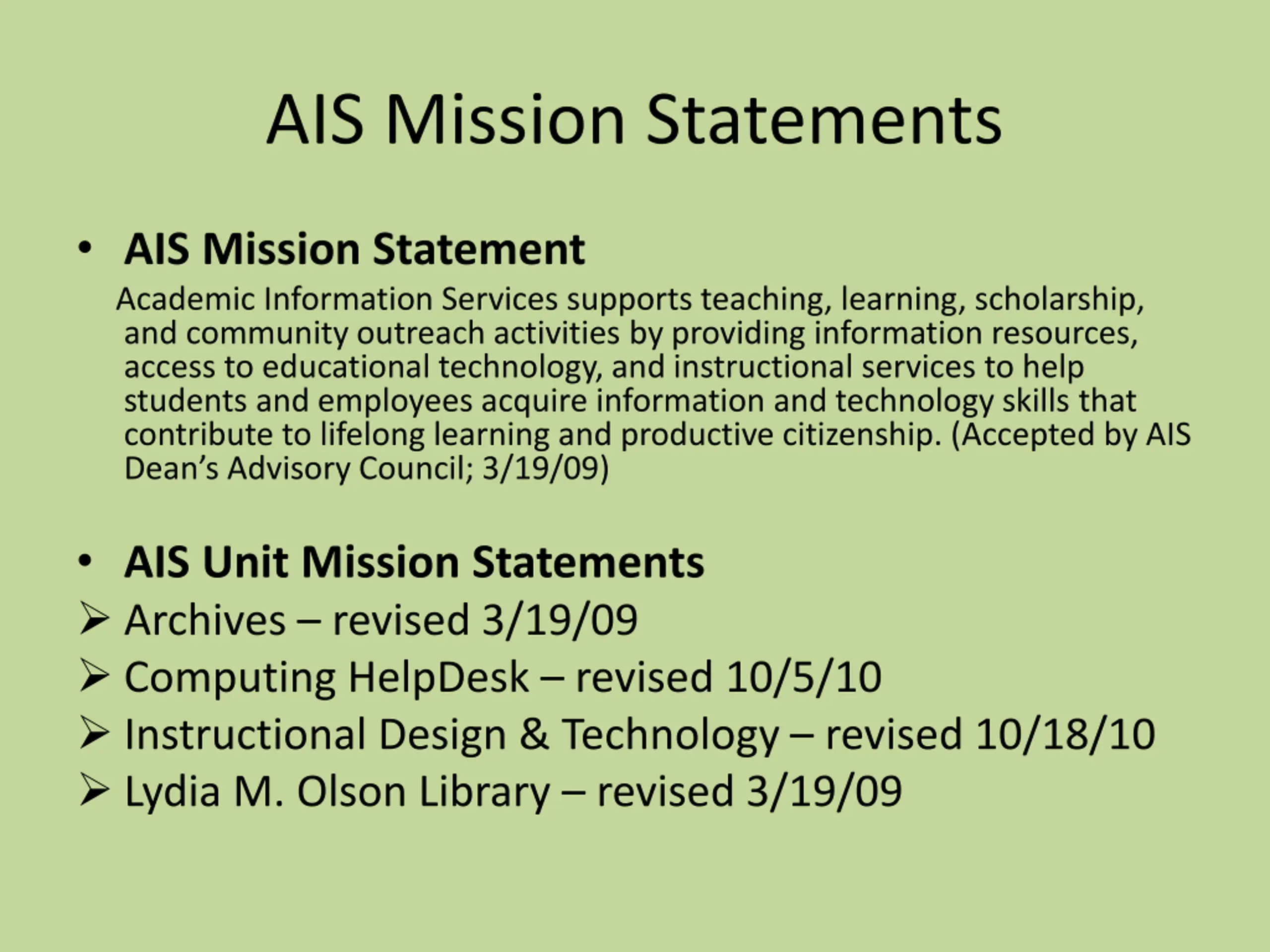 AIS Mission Statements

• AIS Mission Statement

Academic Information Services supports teaching, learning, scholarship, and community outreach activities by providing information resources, access to educational technology, and instructional services to help students and employees acquire information and technology skills that contribute to lifelong learning and productive citizenship. (Accepted by AIS Dean's Advisory Council; 3/19/09)

• AIS Unit Mission Statements
➢ Archives – revised 3/19/09
➢ Computing HelpDesk – revised 10/5/10
➢ Instructional Design & Technology – revised 10/18/10
➢ Lydia M. Olson Library – revised 3/19/09